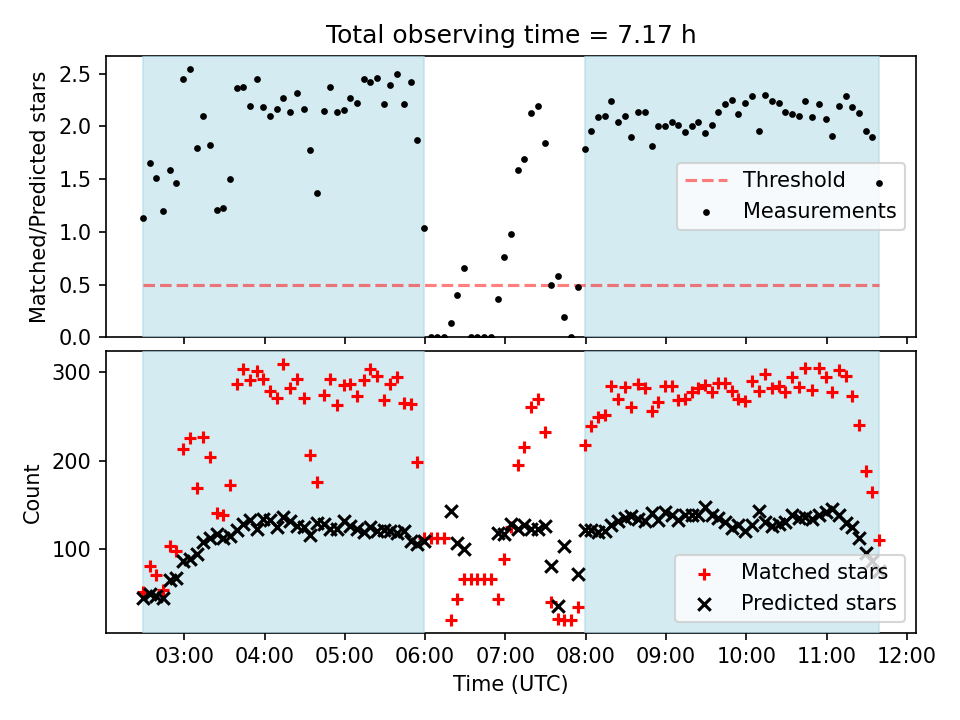 Total observing time = 7.17 h

Matched/Predicted stars

2.5
2.0
1.5
1.0
0.5
0.0

Threshold
Measurements

Count

300
200
100

Matched stars
Predicted stars

03:00 04:00 05:00 06:00 07:00 08:00 09:00 10:00 11:00 12:00

Time (UTC)